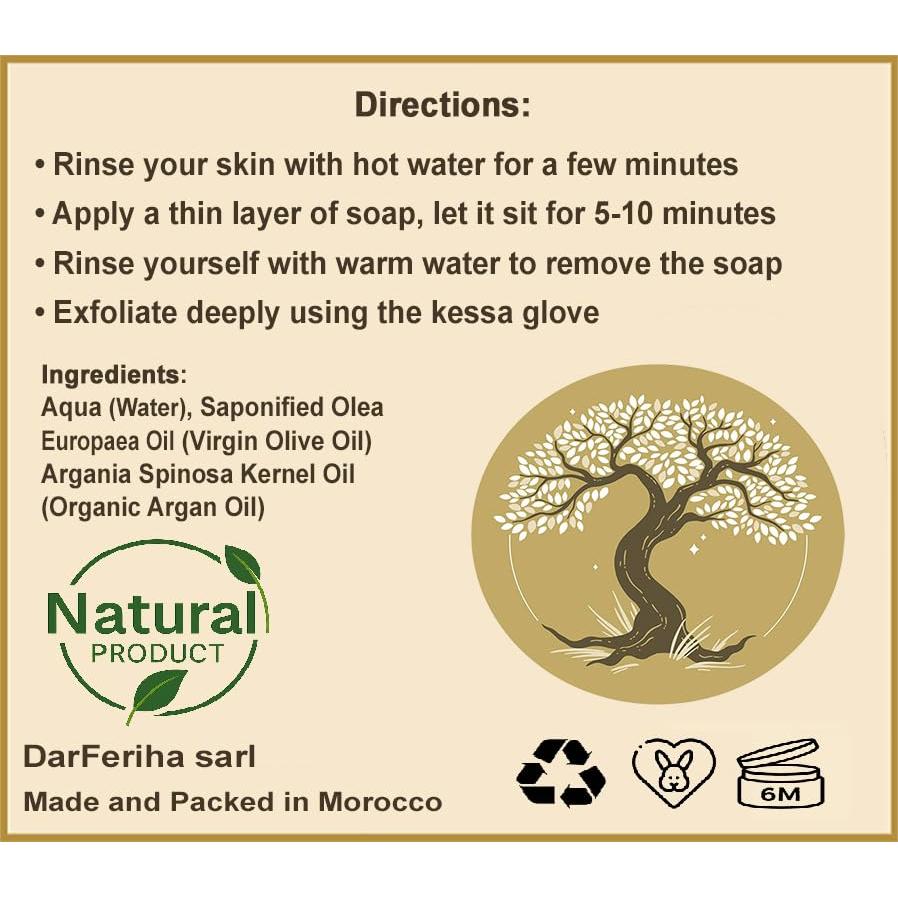 Directions:

• Rinse your skin with hot water for a few minutes
• Apply a thin layer of soap, let it sit for 5-10 minutes
• Rinse yourself with warm water to remove the soap
• Exfoliate deeply using the kessa glove

Ingredients:
Aqua (Water), Saponified Olea Europaea Oil (Virgin Olive Oil) Argania Spinosa Kernel Oil (Organic Argan Oil)

Natural
PRODUCT

DarFeriha sarl
Made and Packed in Morocco

6M